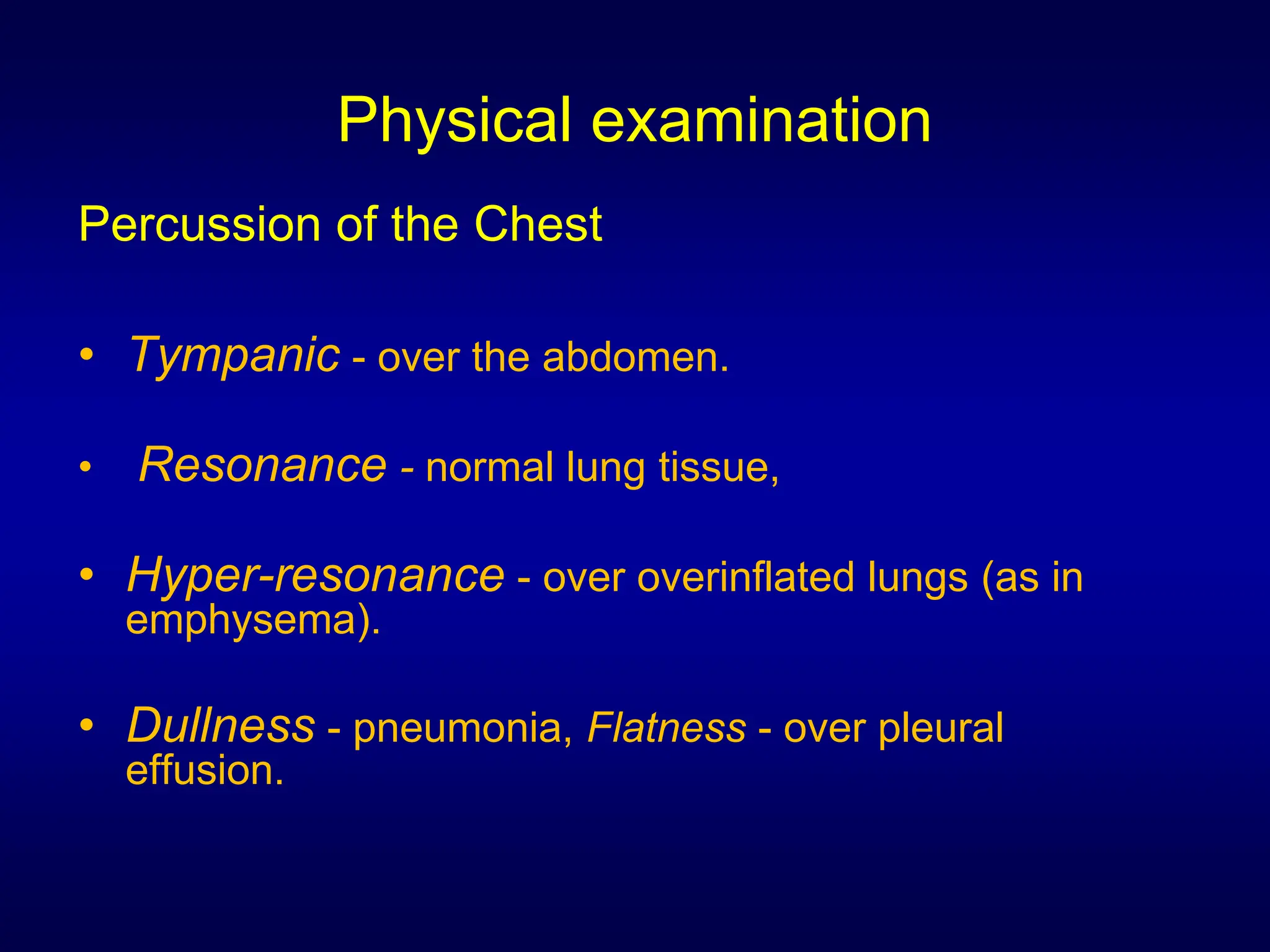 Physical examination

Percussion of the Chest

• Tympanic - over the abdomen.

• Resonance - normal lung tissue,

• Hyper-resonance - over overinflated lungs (as in emphysema).

• Dullness - pneumonia, Flatness - over pleural effusion.